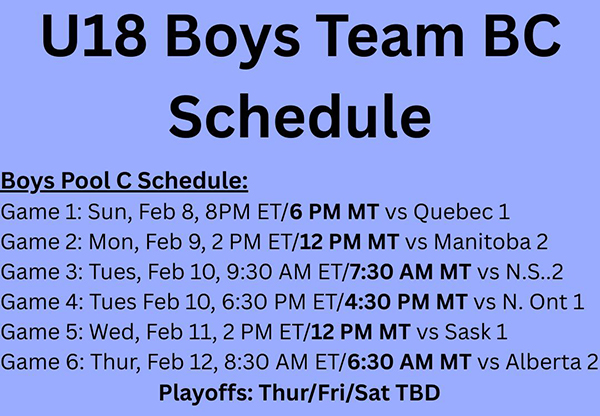 U18 Boys Team BC Schedule

Boys Pool C Schedule:
Game 1: Sun, Feb 8, 8PM ET/6 PM MT vs Quebec 1
Game 2: Mon, Feb 9, 2 PM ET/12 PM MT vs Manitoba 2
Game 3: Tues, Feb 10, 9:30 AM ET/7:30 AM MT vs N.S..2
Game 4: Tues Feb 10, 6:30 PM ET/4:30 PM MT vs N. Ont 1
Game 5: Wed, Feb 11, 2 PM ET/12 PM MT vs Sask 1
Game 6: Thur, Feb 12, 8:30 AM ET/6:30 AM MT vs Alberta 2
Playoffs: Thur/Fri/Sat TBD